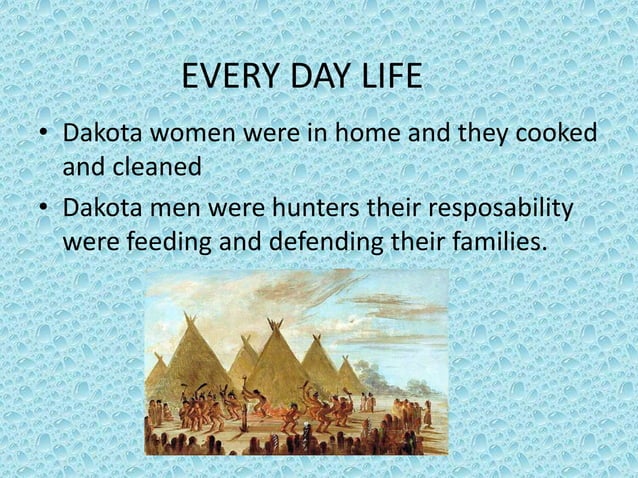 EVERY DAY LIFE

• Dakota women were in home and they cooked and cleaned

• Dakota men were hunters their resposability were feeding and defending their families.